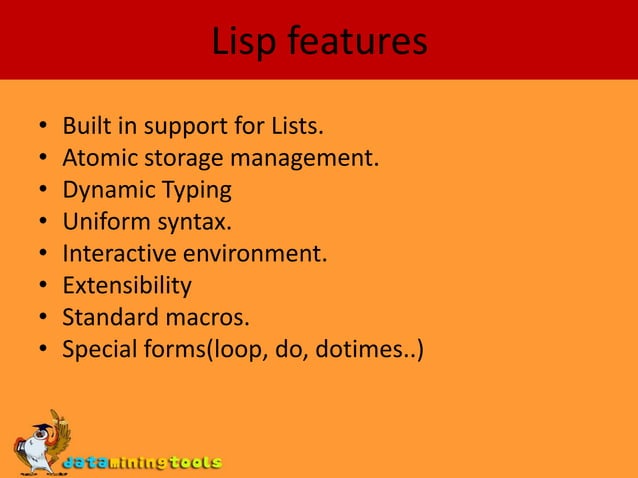 Lisp features

• Built in support for Lists.
• Atomic storage management.
• Dynamic Typing
• Uniform syntax.
• Interactive environment.
• Extensibility
• Standard macros.
• Special forms(loop, do, dotimes..)

dataminingtools